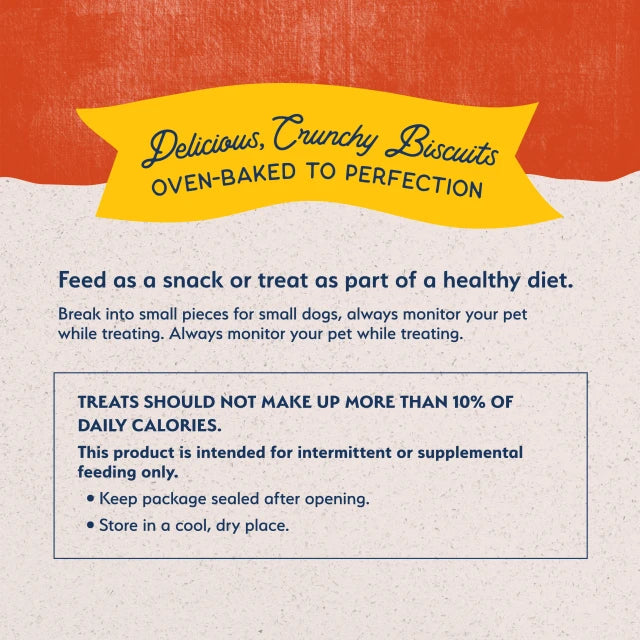 Delicious, Crunchy Biscuits
OVEN-BAKED TO PERFECTION

Feed as a snack or treat as part of a healthy diet.

Break into small pieces for small dogs, always monitor your pet while treating. Always monitor your pet while treating.

TREATS SHOULD NOT MAKE UP MORE THAN 10% OF DAILY CALORIES.

This product is intended for intermittent or supplemental feeding only.

• Keep package sealed after opening.
• Store in a cool, dry place.